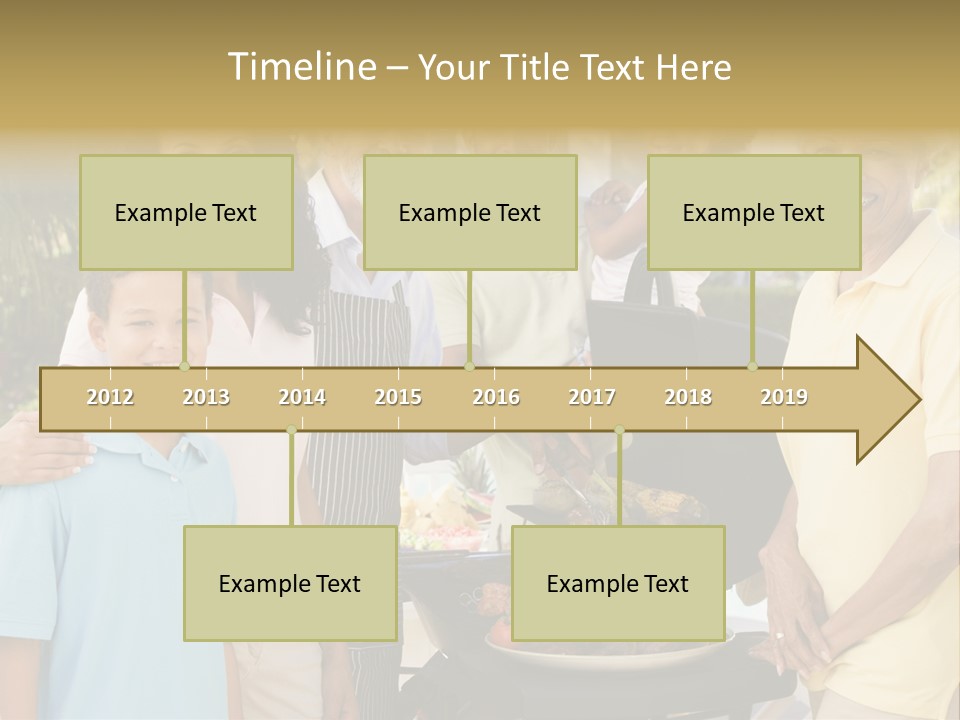 Timeline – Your Title Text Here

Example Text

Example Text

Example Text

2012 2013 2014 2015 2016 2017 2018 2019

Example Text

Example Text